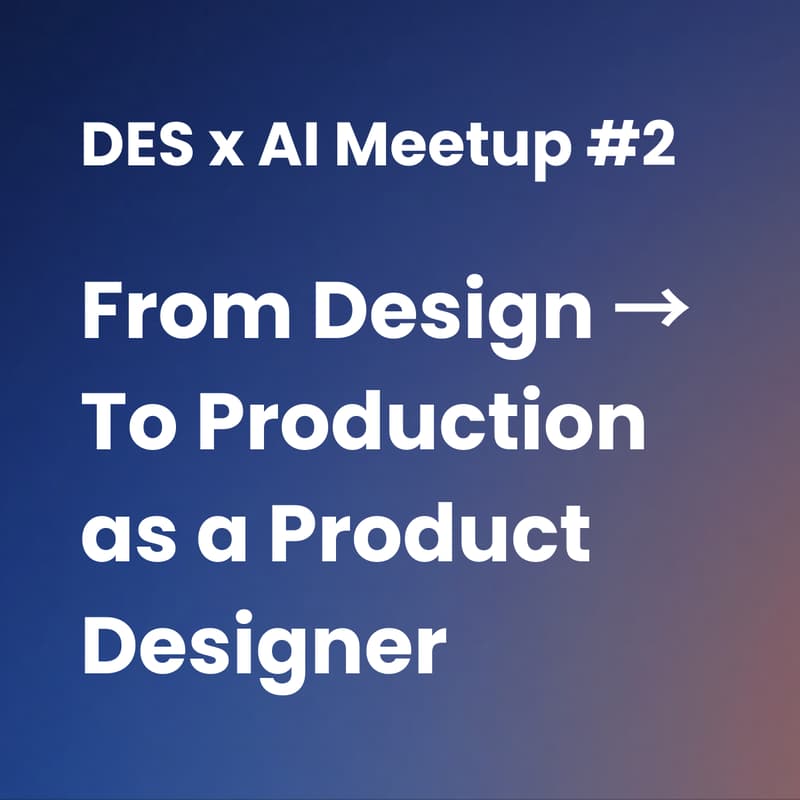 DES x AI Meetup #2

From Design → To Production as a Product Designer